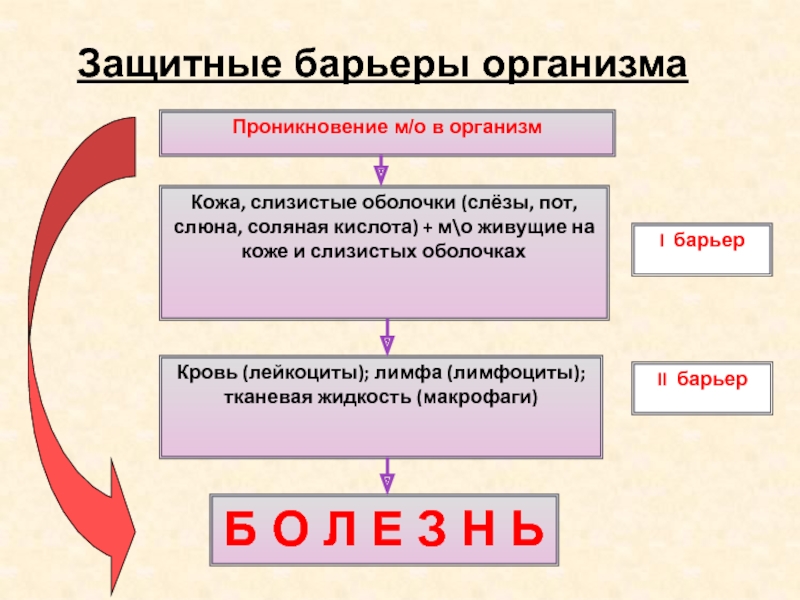 Защитные барьеры организма

Проникновение м/о в организм

Кожа, слизистые оболочки (слёзы, пот, слюна, соляная кислота) + м\о живущие на коже и слизистых оболочках

I барьер

Кровь (лейкоциты); лимфа (лимфоциты); тканевая жидкость (макрофаги)

II барьер

Б О Л Е З Н Ь